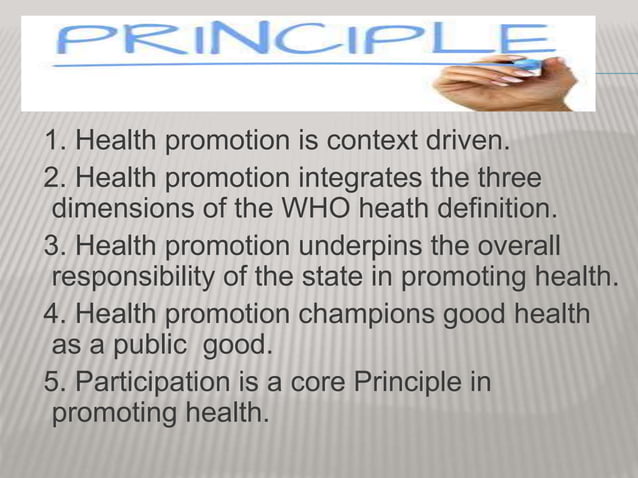 PRINCIPLE

1. Health promotion is context driven.

2. Health promotion integrates the three dimensions of the WHO heath definition.

3. Health promotion underpins the overall responsibility of the state in promoting health.

4. Health promotion champions good health as a public good.

5. Participation is a core Principle in promoting health.